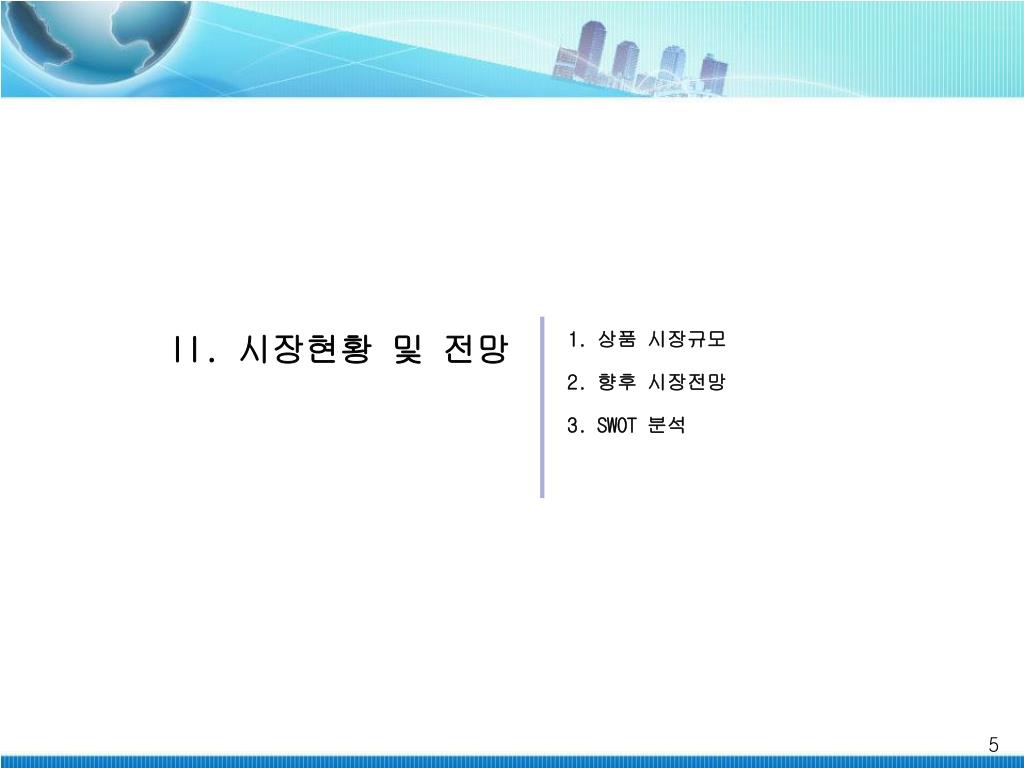 II. 시장현황 및 전망

1. 상품 시장규모

2. 향후 시장전망

3. SWOT 분석

5